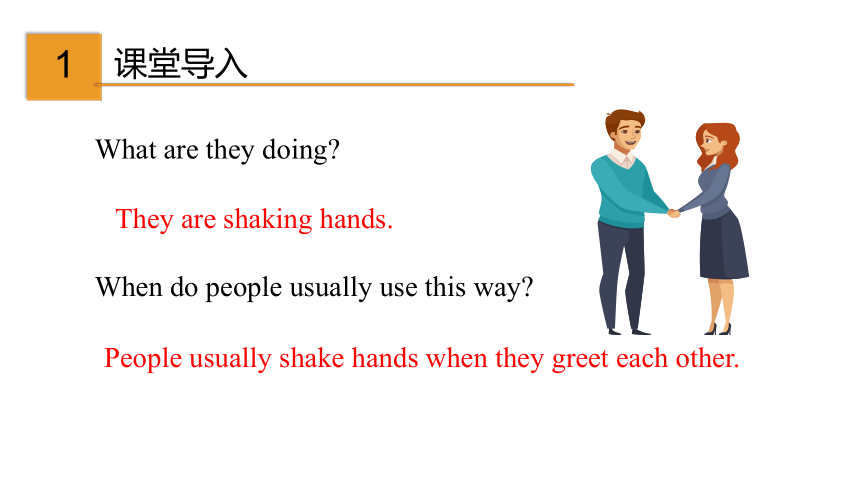 1 课堂导入

What are they doing?

They are shaking hands.

When do people usually use this way?

People usually shake hands when they greet each other.